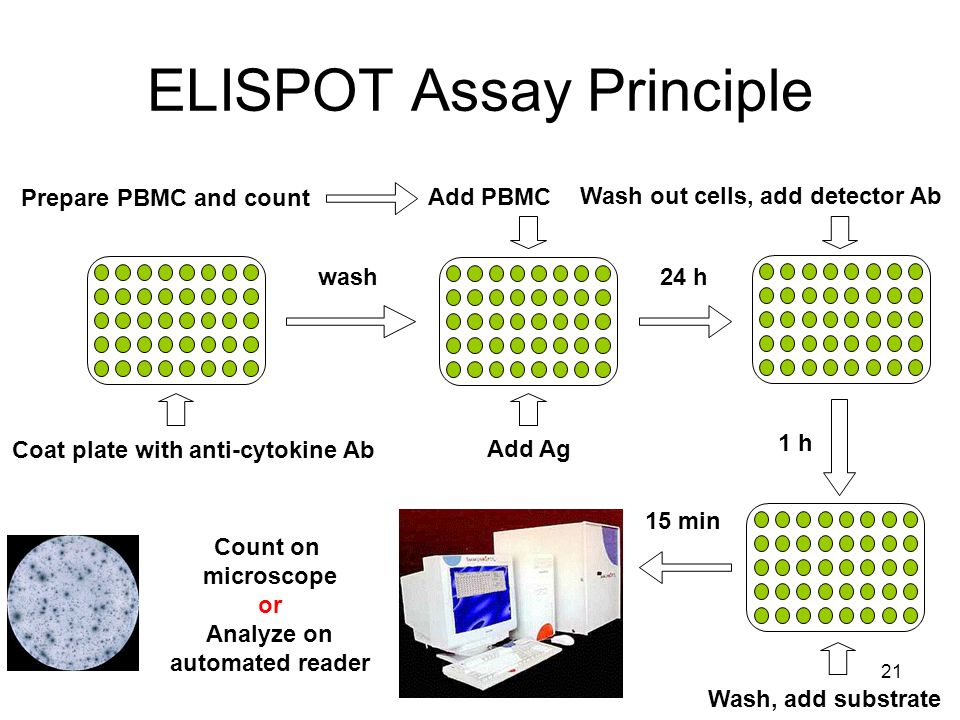 ELISPOT Assay Principle

Prepare PBMC and count

Add PBMC

Wash out cells, add detector Ab

wash

24 h

Coat plate with anti-cytokine Ab

Add Ag

1 h

15 min

Count on microscope
or
Analyze on automated reader

21

Wash, add substrate